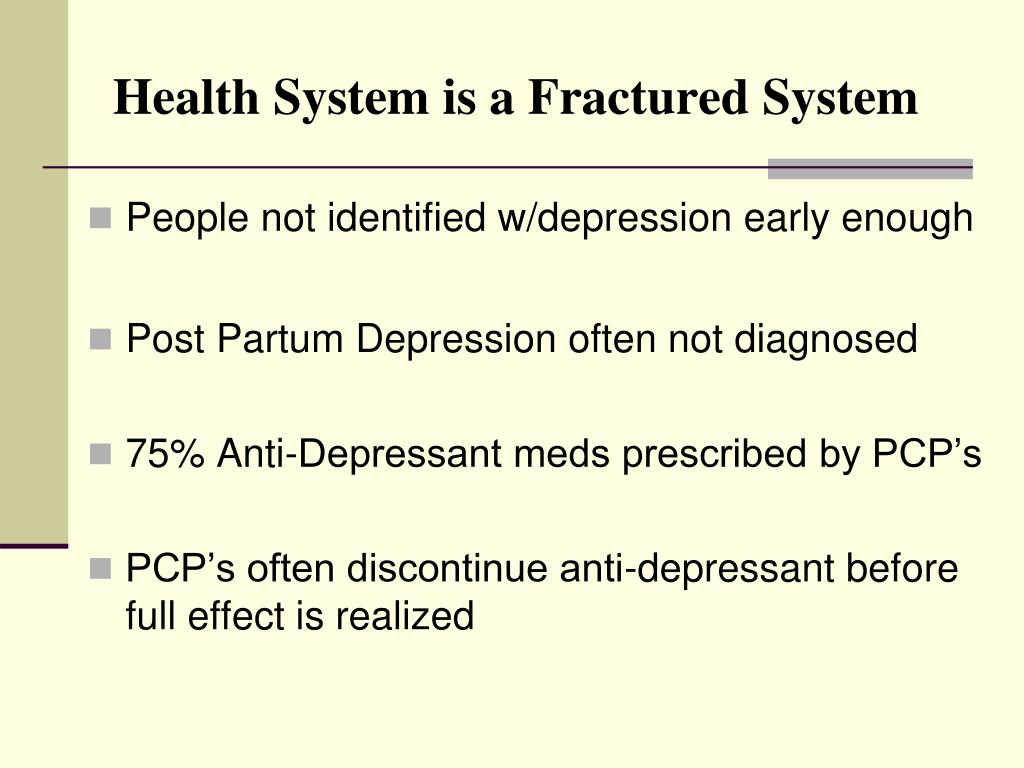 Health System is a Fractured System

People not identified w/depression early enough

Post Partum Depression often not diagnosed

75% Anti-Depressant meds prescribed by PCP’s

PCP’s often discontinue anti-depressant before full effect is realized